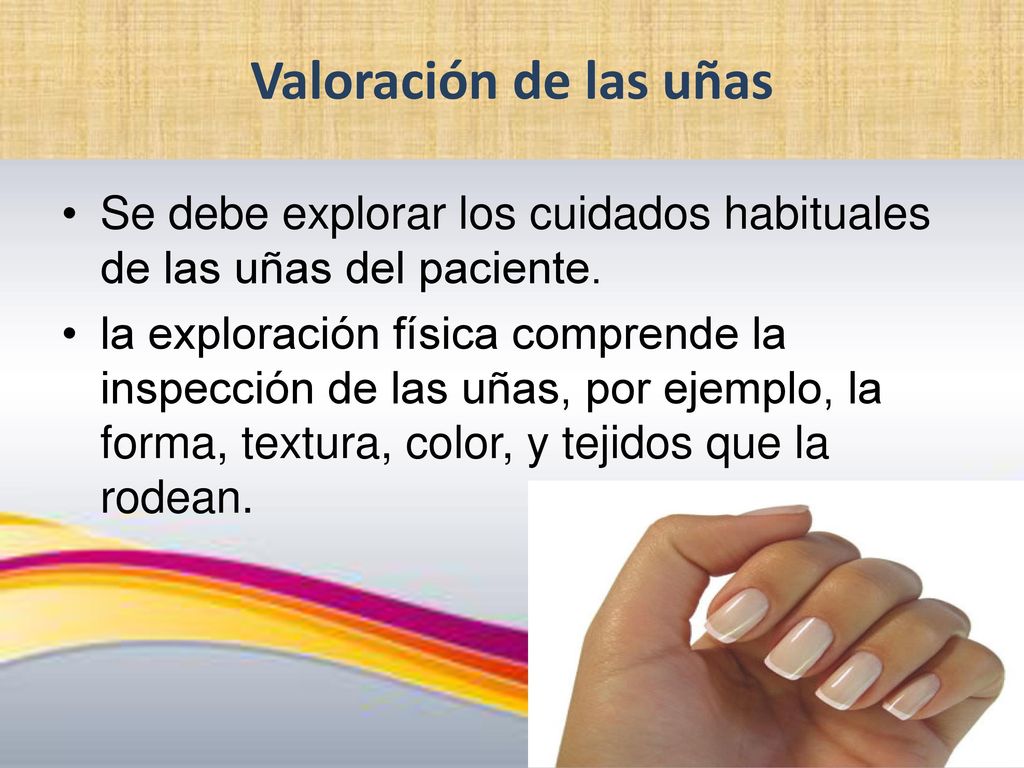 Valoración de las uñas

• Se debe explorar los cuidados habituales de las uñas del paciente.

• la exploración física comprende la inspección de las uñas, por ejemplo, la forma, textura, color, y tejidos que la rodean.